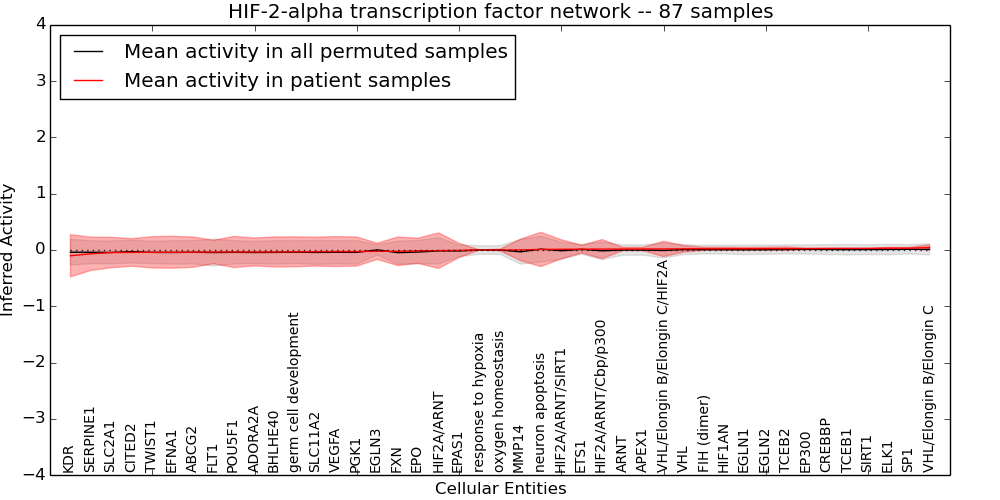 HIF-2-alpha transcription factor network -- 87 samples

Mean activity in all permuted samples
Mean activity in patient samples

Inferred Activity

4
3
2
1
0
−1
−2
−3
−4

KDR
SERPINE1
SLC2A1
CITED2
TWIST1
EFNA1
ABCG2
FLT1
POU5F1
ADORA2A
BHLHE40
germ cell development
SLC11A2
VEGFA
PGK1
EGLN3
FXN
EPO
HIF2A/ARNT
EPAS1
response to hypoxia
oxygen homeostasis
MMP14
neuron apoptosis
HIF2A/ARNT/SIRT1
ETS1
HIF2A/ARNT/Cbp/p300
ARNT
APEX1
VHL/Elongin B/Elongin C/HIF2A
VHL
FIH (dimer)
HIF1AN
EGLN1
EGLN2
TCEB2
EP300
CREBBP
TCEB1
SIRT1
ELK1
SP1
VHL/Elongin B/Elongin C

Cellular Entities